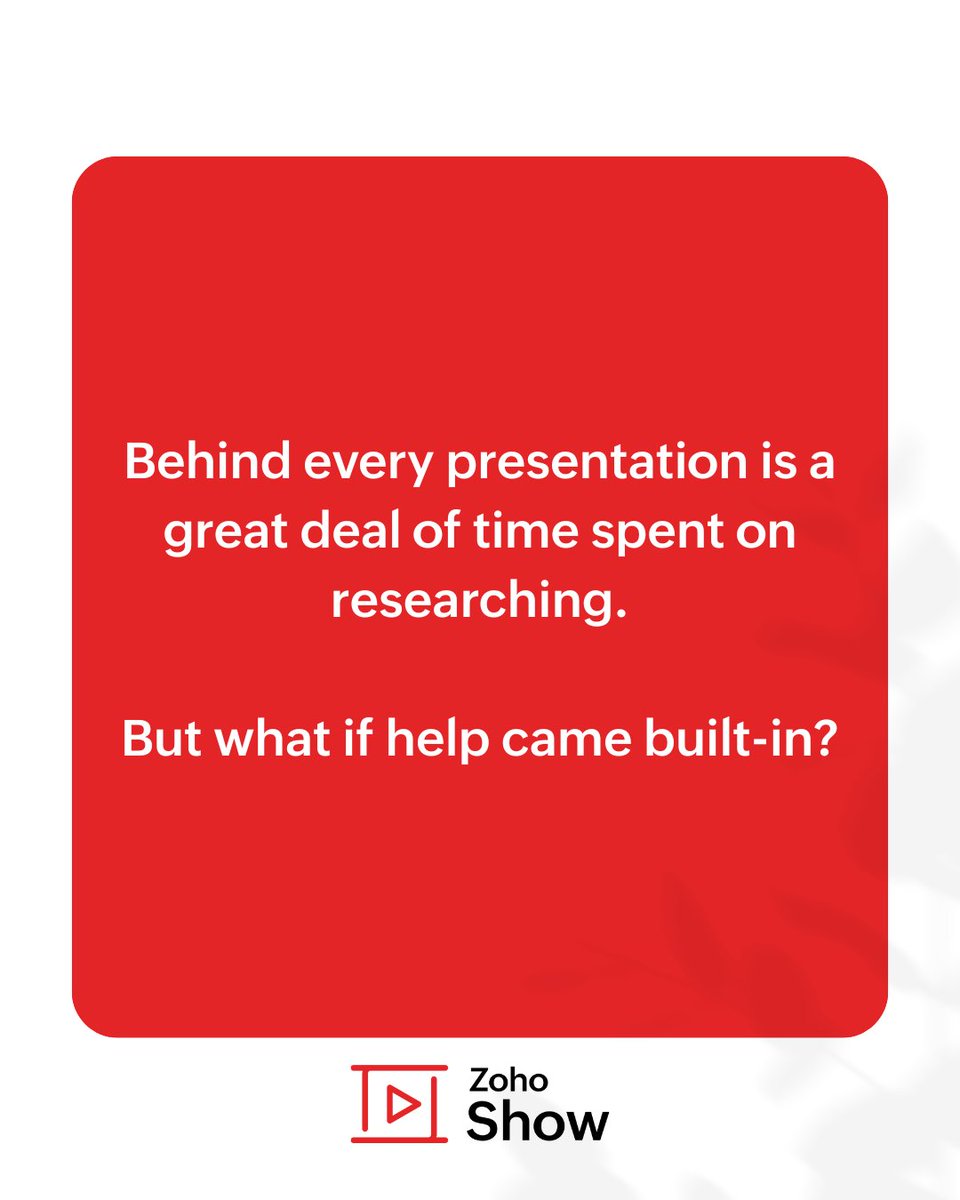 Behind every presentation is a great deal of time spent on researching.

But what if help came built-in?

Zoho
Show